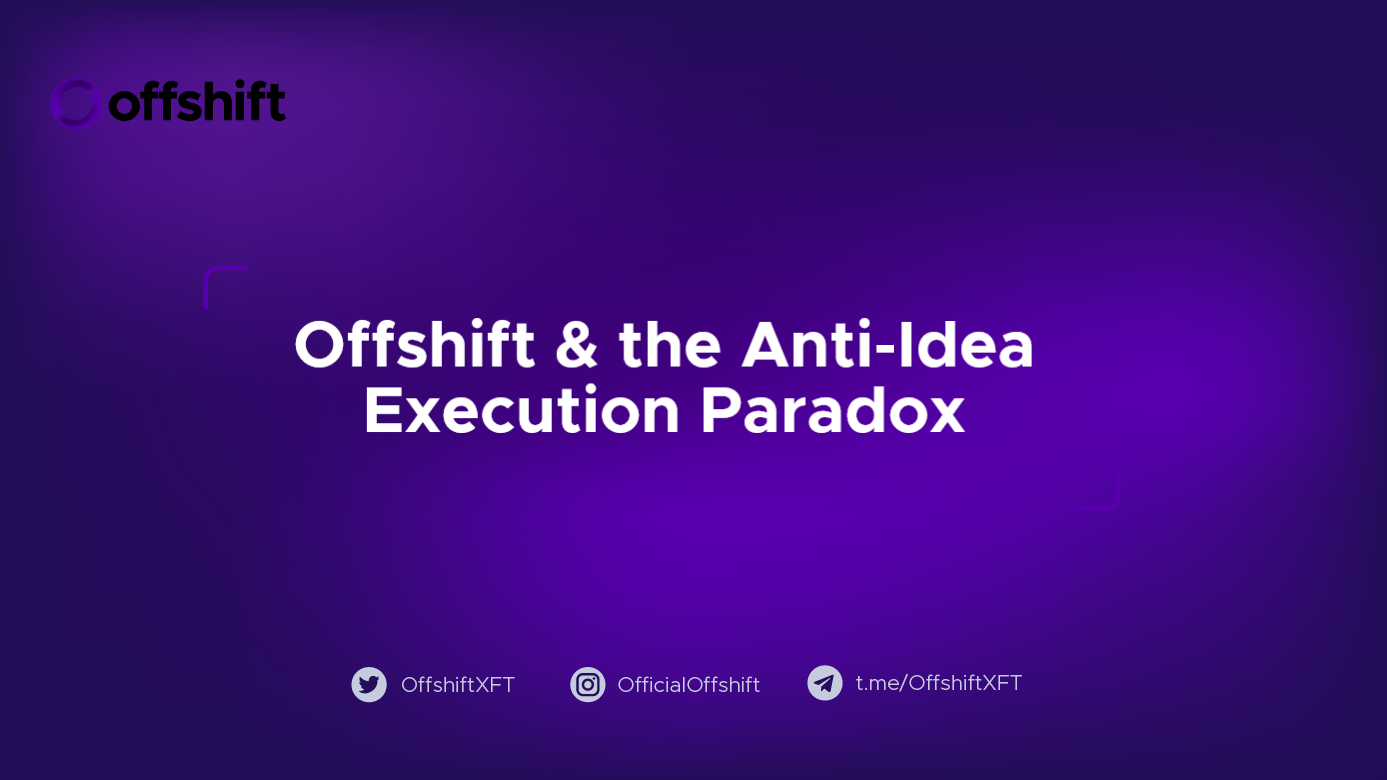 offshift

Offshift & the Anti-Idea Execution Paradox

OffshiftXFT OfficialOffshift t.me/OffshiftXFT